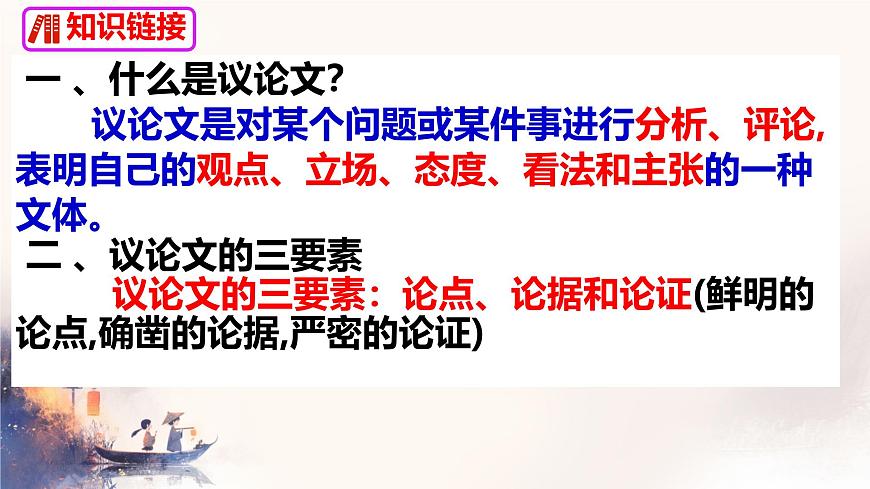 知识链接

一 、什么是议论文?

议论文是对某个问题或某件事进行分析、评论,表明自己的观点、立场、态度、看法和主张的一种文体。

二 、议论文的三要素

议论文的三要素:论点、论据和论证(鲜明的论点,确凿的论据,严密的论证)